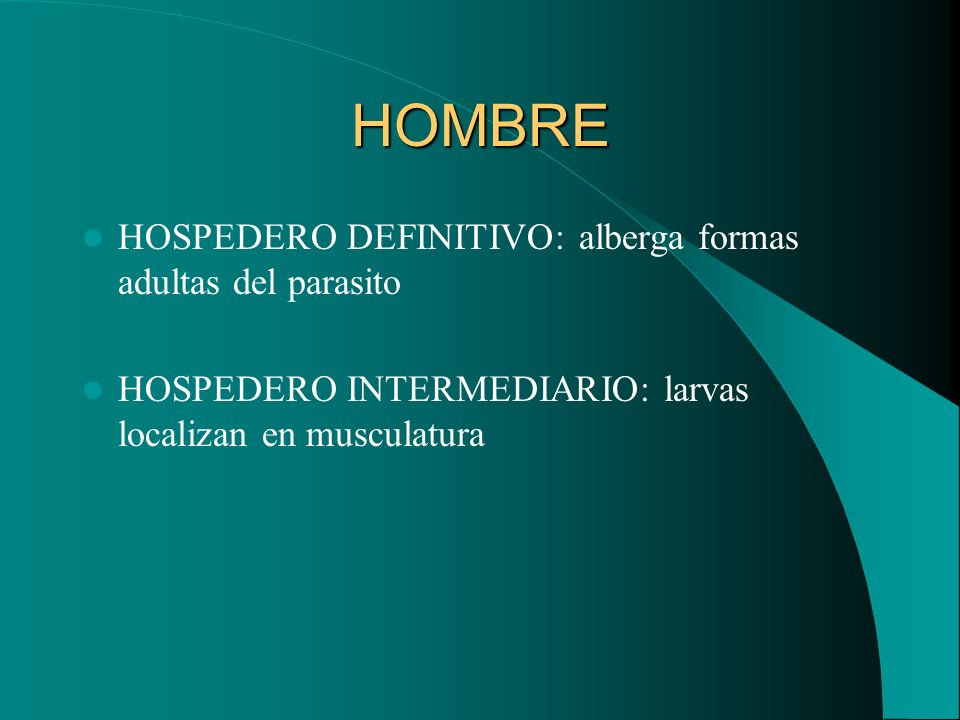 HOMBRE

HOSPEDERO DEFINITIVO: alberga formas adultas del parasito

HOSPEDERO INTERMEDIARIO: larvas localizan en musculatura